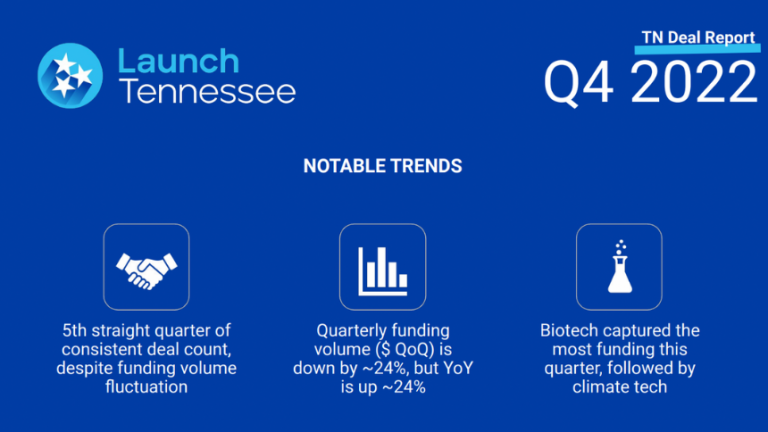 Launch Tennessee

TN Deal Report
Q4 2022

NOTABLE TRENDS

5th straight quarter of consistent deal count, despite funding volume fluctuation

Quarterly funding volume ($ QoQ) is down by ~24%, but YoY is up ~24%

Biotech captured the most funding this quarter, followed by climate tech